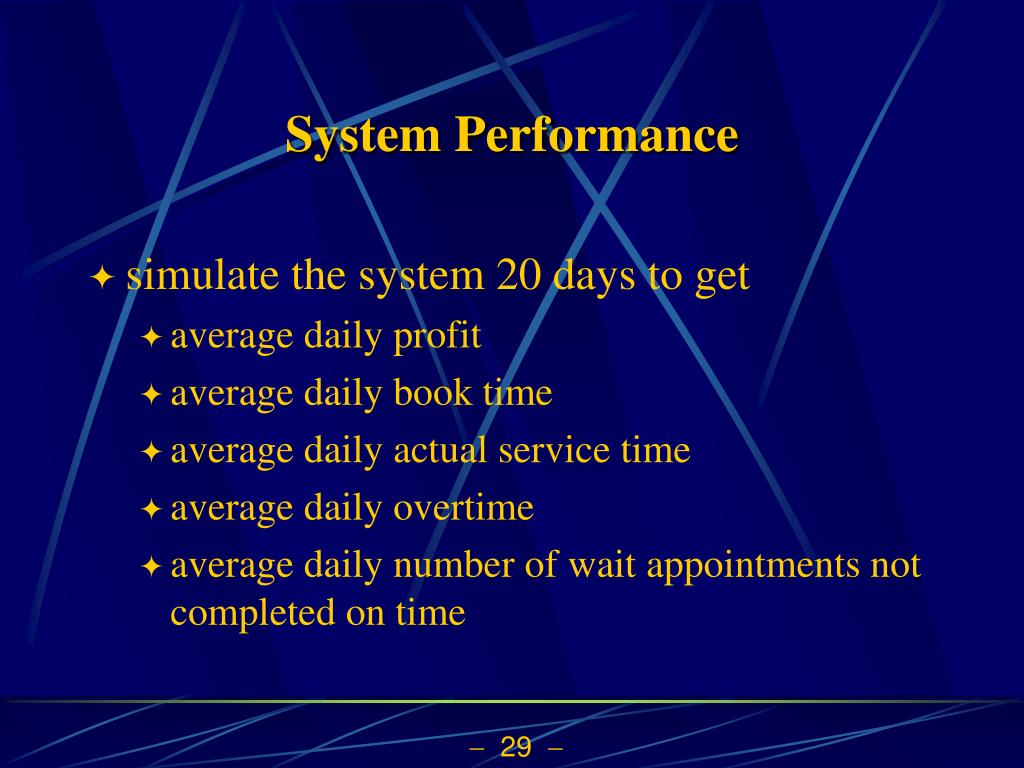 System Performance

✦ simulate the system 20 days to get
✦ average daily profit
✦ average daily book time
✦ average daily actual service time
✦ average daily overtime
✦ average daily number of wait appointments not completed on time

– 29 –